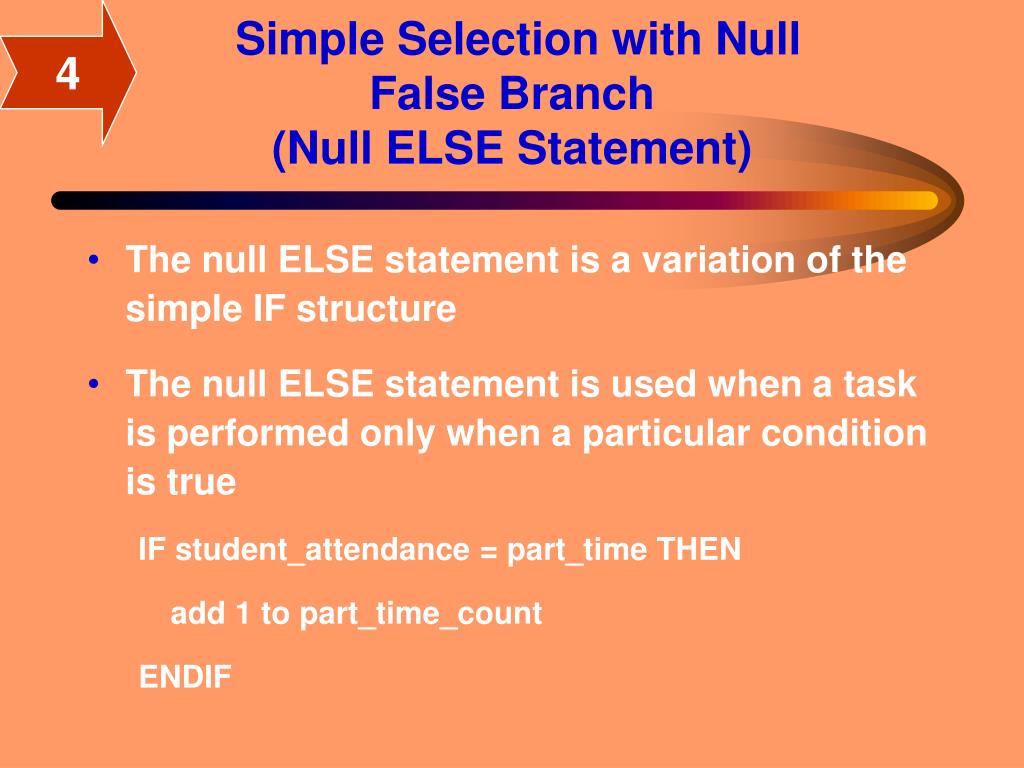 4

Simple Selection with Null False Branch (Null ELSE Statement)

• The null ELSE statement is a variation of the simple IF structure

• The null ELSE statement is used when a task is performed only when a particular condition is true

IF student_attendance = part_time THEN

add 1 to part_time_count

ENDIF